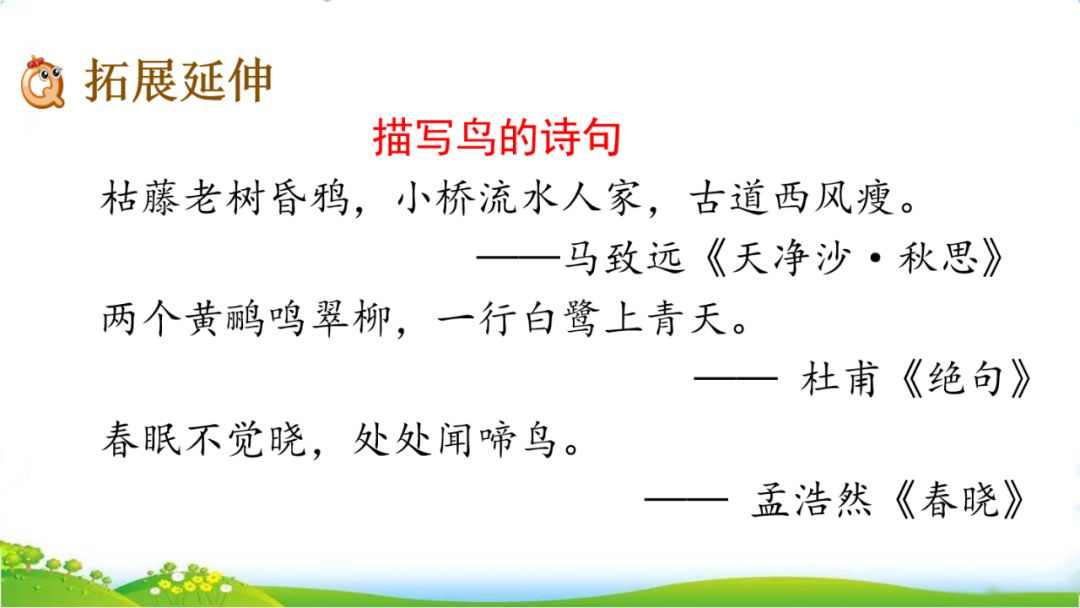 拓展延伸

描写鸟的诗句

枯藤老树昏鸦，小桥流水人家，古道西风瘦。

——马致远《天净沙·秋思》

两个黄鹂鸣翠柳，一行白鹭上青天。

—— 杜甫《绝句》

春眠不觉晓，处处闻啼鸟。

—— 孟浩然《春晓》